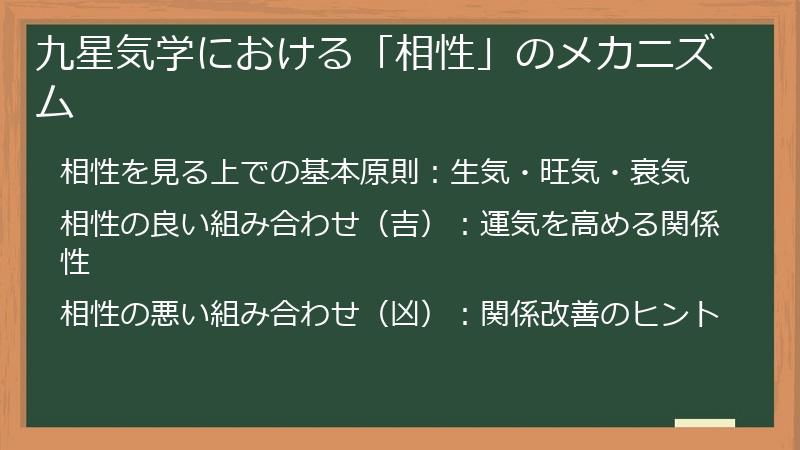 九星気学における「相性」のメカニズム

相性を見る上での基本原則：生気・旺気・衰気

相性の良い組み合わせ（吉）：運気を高める関係性

相性の悪い組み合わせ（凶）：関係改善のヒント